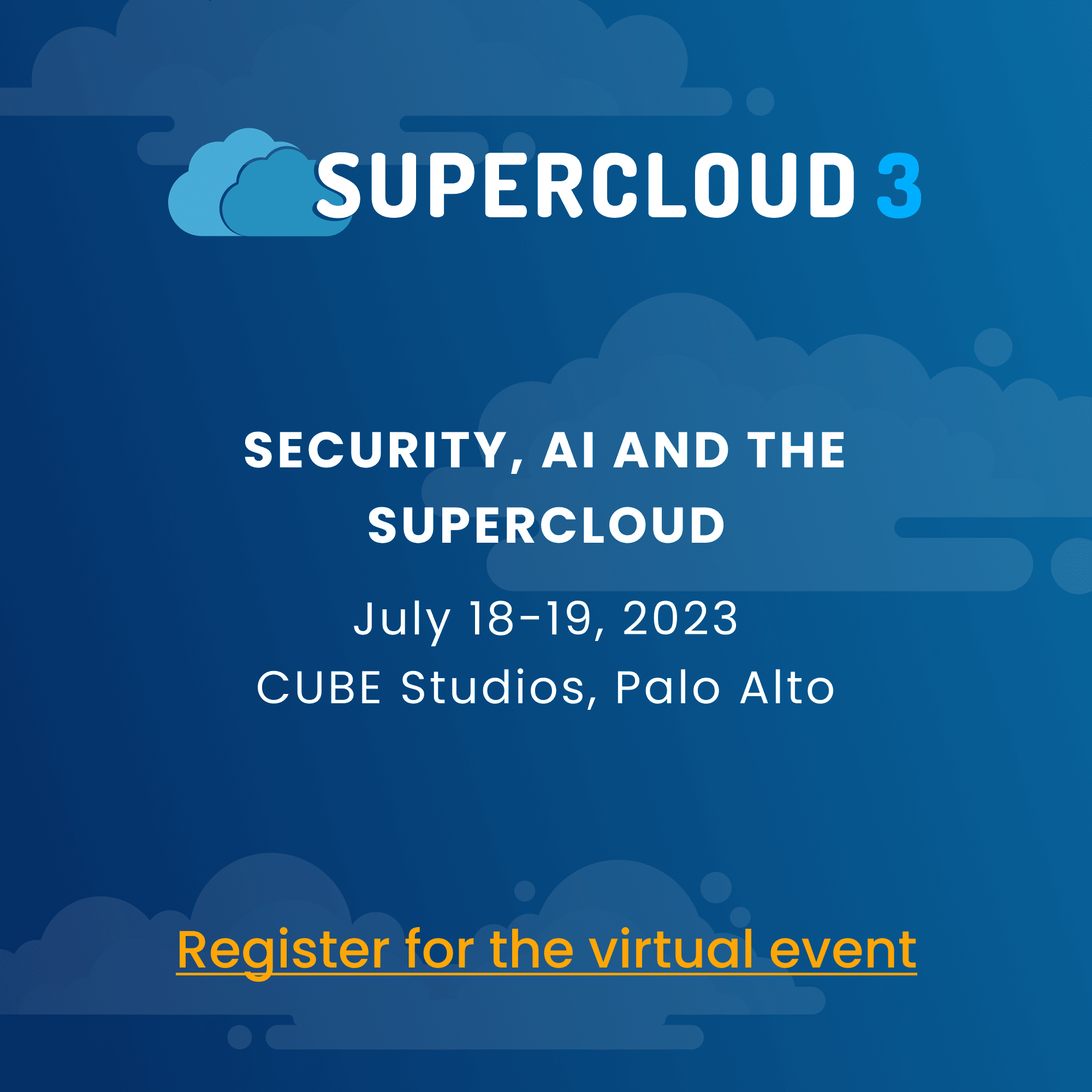 SUPERCLOUD 3

SECURITY, AI AND THE SUPERCLOUD

July 18-19, 2023
CUBE Studios, Palo Alto

Register for the virtual event